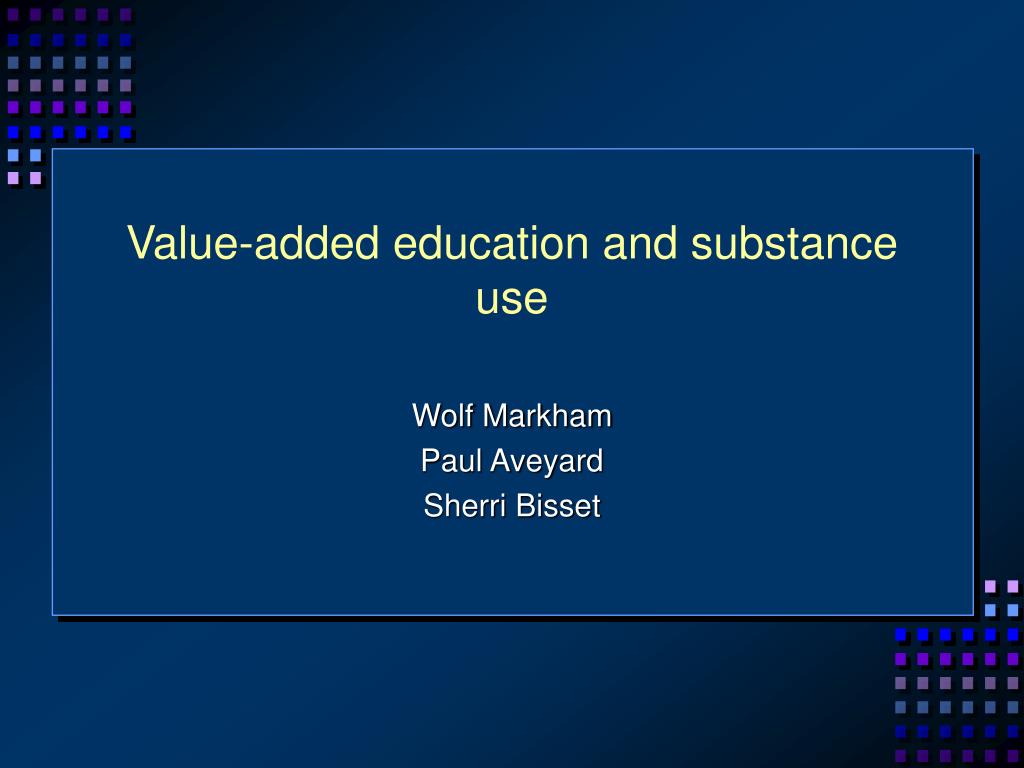 Value-added education and substance use

Wolf Markham
Paul Aveyard
Sherri Bisset